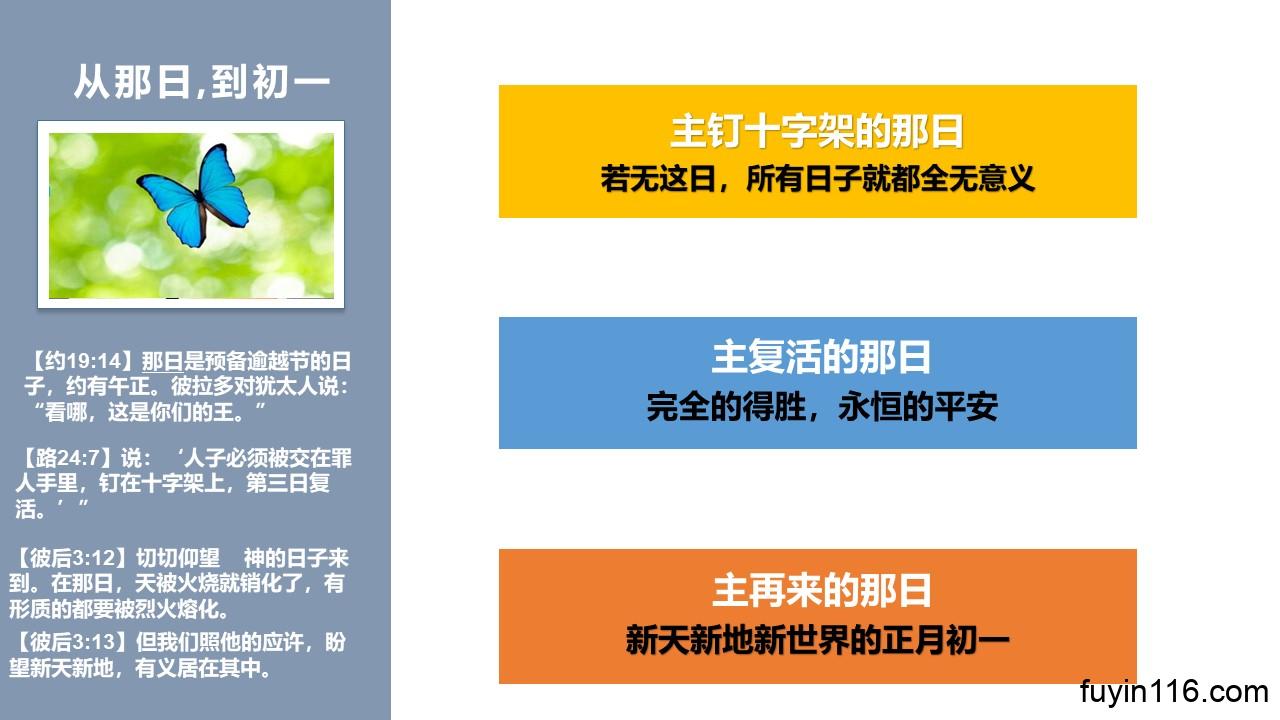 从那日,到初一

【约19:14】那日是预备逾越节的日子，约有午正。彼拉多对犹太人说：“看哪，这是你们的王。”

【路24:7】说：‘人子必须被交在罪人手里，钉在十字架上，第三日复活。’”

【彼后3:12】切切仰望　神的日子来到。在那日，天被火烧就销化了，有形质的都要被烈火熔化。

【彼后3:13】但我们照他的应许，盼望新天新地，有义居在其中。

主钉十字架的那日
若无这日，所有日子就都全无意义

主复活的那日
完全的得胜，永恒的平安

主再来的那日
新天新地新世界的正月初一

fuyin116.com